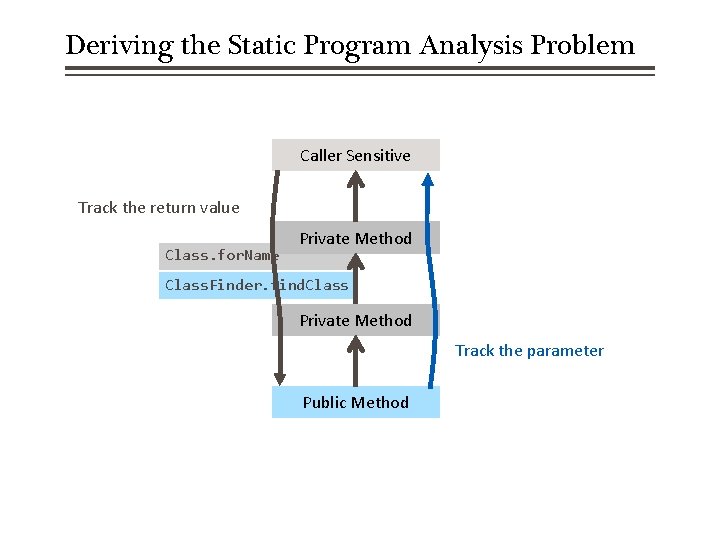 Deriving the Static Program Analysis Problem

Caller Sensitive

Track the return value

Private Method

Class.forName

ClassFinder.findClass

Private Method

Track the parameter

Public Method